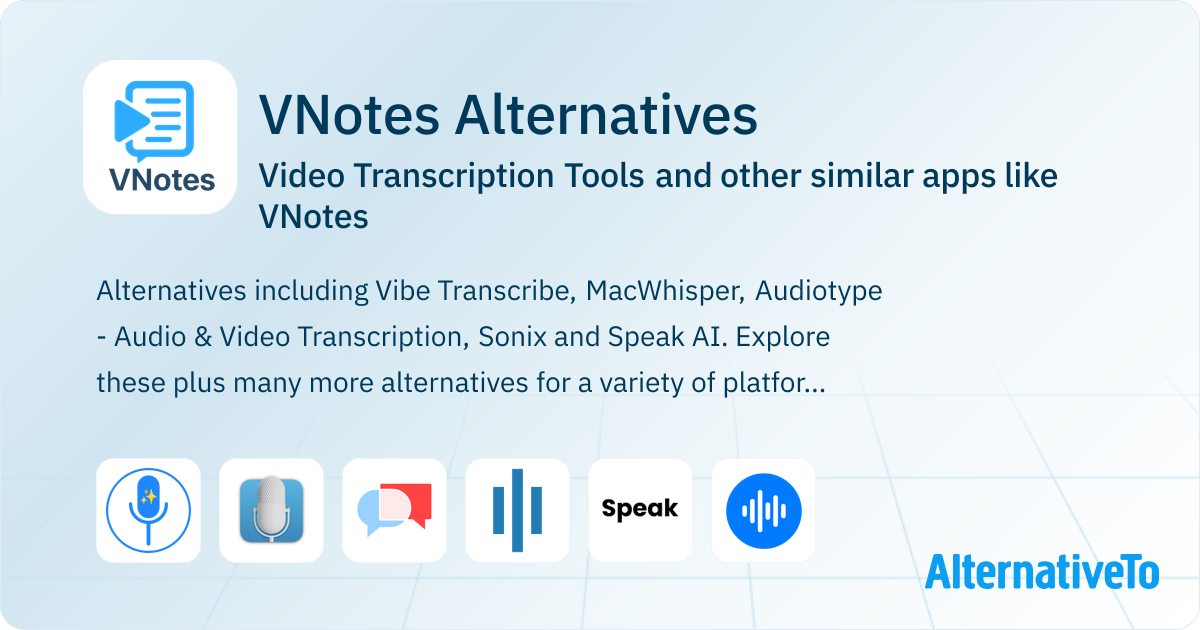 VNotes

VNotes Alternatives

Video Transcription Tools and other similar apps like VNotes

Alternatives including Vibe Transcribe, MacWhisper, Audiotype - Audio & Video Transcription, Sonix and Speak AI. Explore these plus many more alternatives for a variety of platfor...

Speak

AlternativeTo